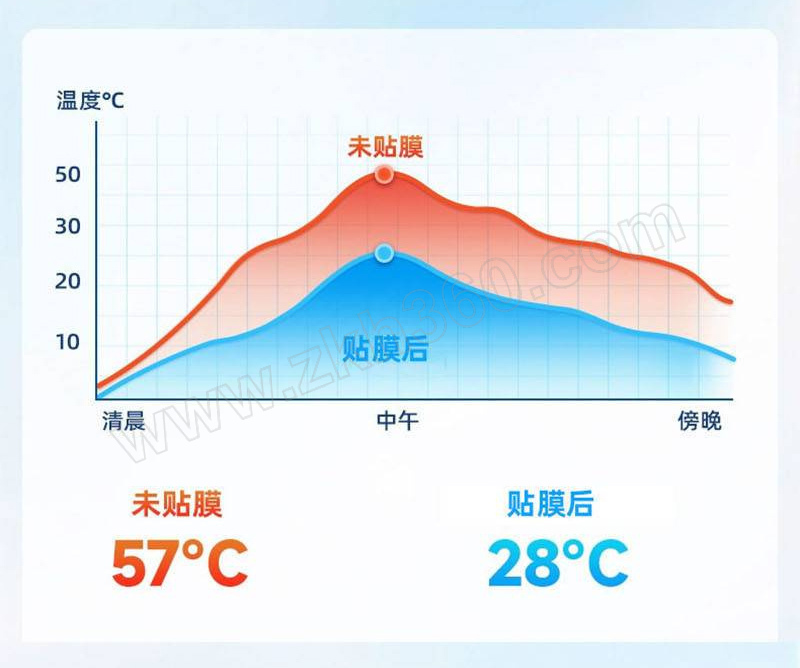 温度°C

50
30
20
10

未贴膜
贴膜后

清晨
中午
傍晚

www.zkh360.com

未贴膜
57°C

贴膜后
28°C